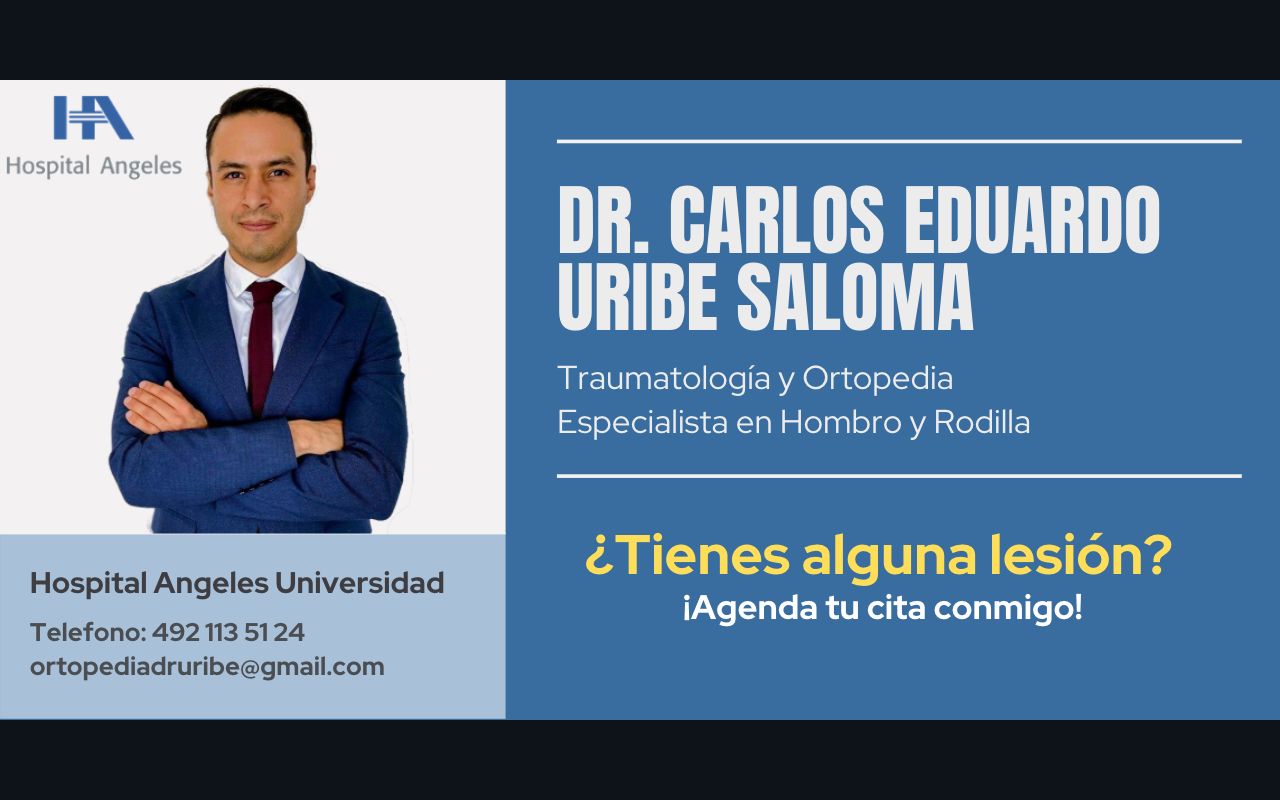 HA
Hospital Angeles

Hospital Angeles Universidad

Telefono: 492 113 51 24
ortopediadruribe@gmail.com

DR. CARLOS EDUARDO URIBE SALOMA

Traumatología y Ortopedia
Especialista en Hombro y Rodilla

¿Tienes alguna lesión?
¡Agenda tu cita conmigo!